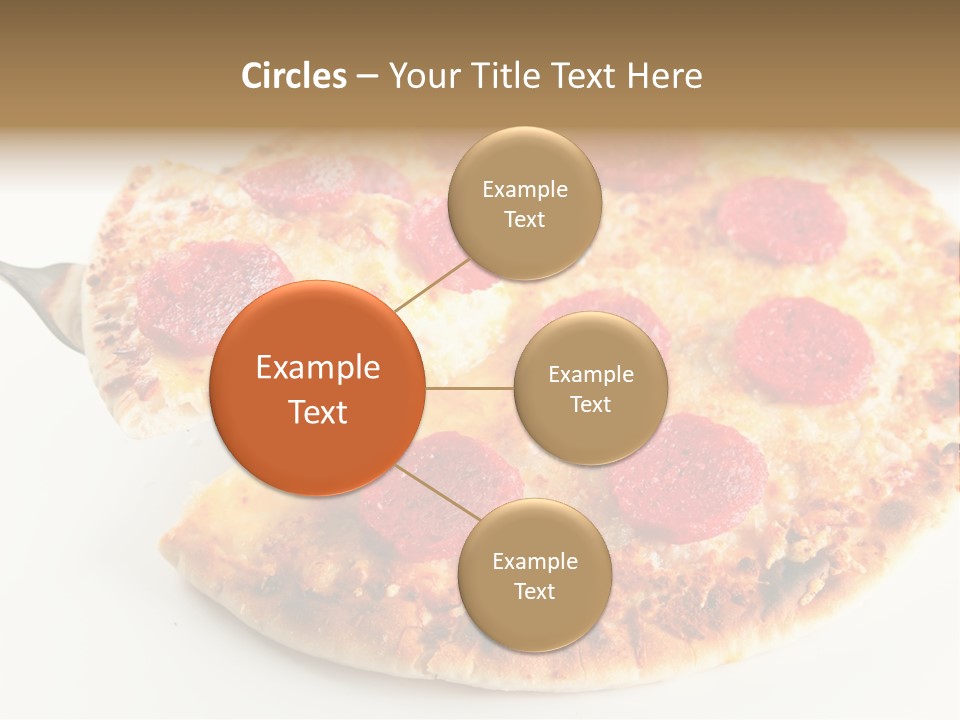 Circles – Your Title Text Here

Example Text

Example Text

Example Text

Example Text